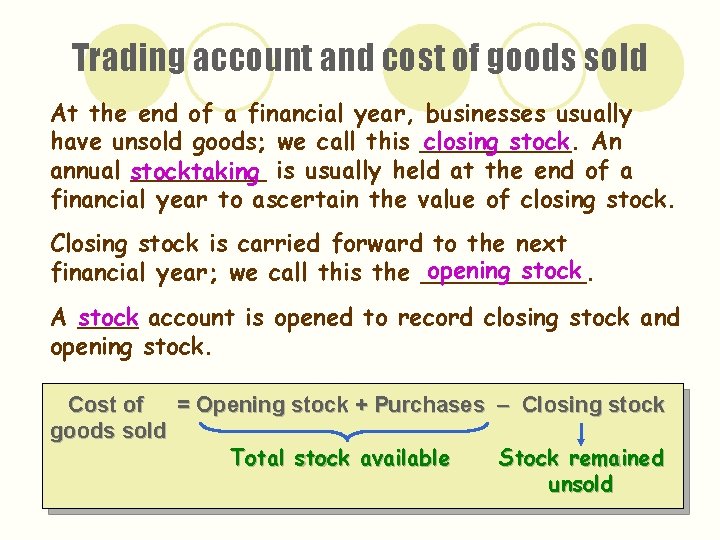 Trading account and cost of goods sold

At the end of a financial year, businesses usually have unsold goods; we call this closing stock. An annual stocktaking is usually held at the end of a financial year to ascertain the value of closing stock.

Closing stock is carried forward to the next financial year; we call this the opening stock.

A stock account is opened to record closing stock and opening stock.

Cost of goods sold = Opening stock + Purchases – Closing stock

Total stock available

Stock remained unsold